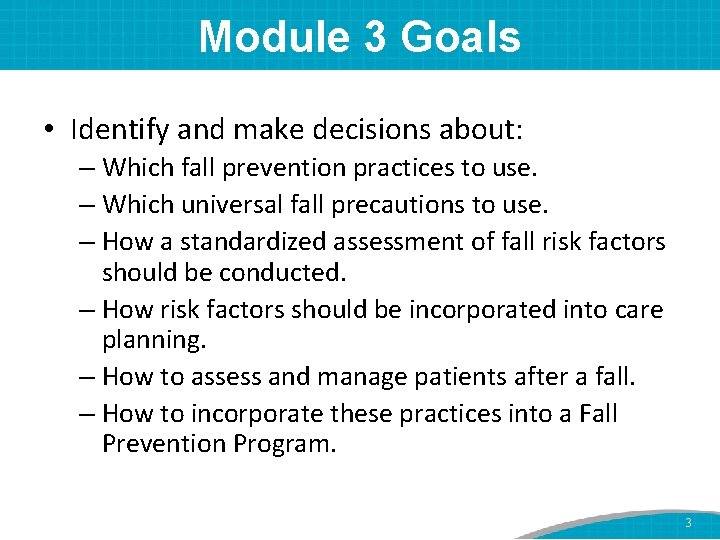 Module 3 Goals

• Identify and make decisions about:
– Which fall prevention practices to use.
– Which universal fall precautions to use.
– How a standardized assessment of fall risk factors should be conducted.
– How risk factors should be incorporated into care planning.
– How to assess and manage patients after a fall.
– How to incorporate these practices into a Fall Prevention Program.

3